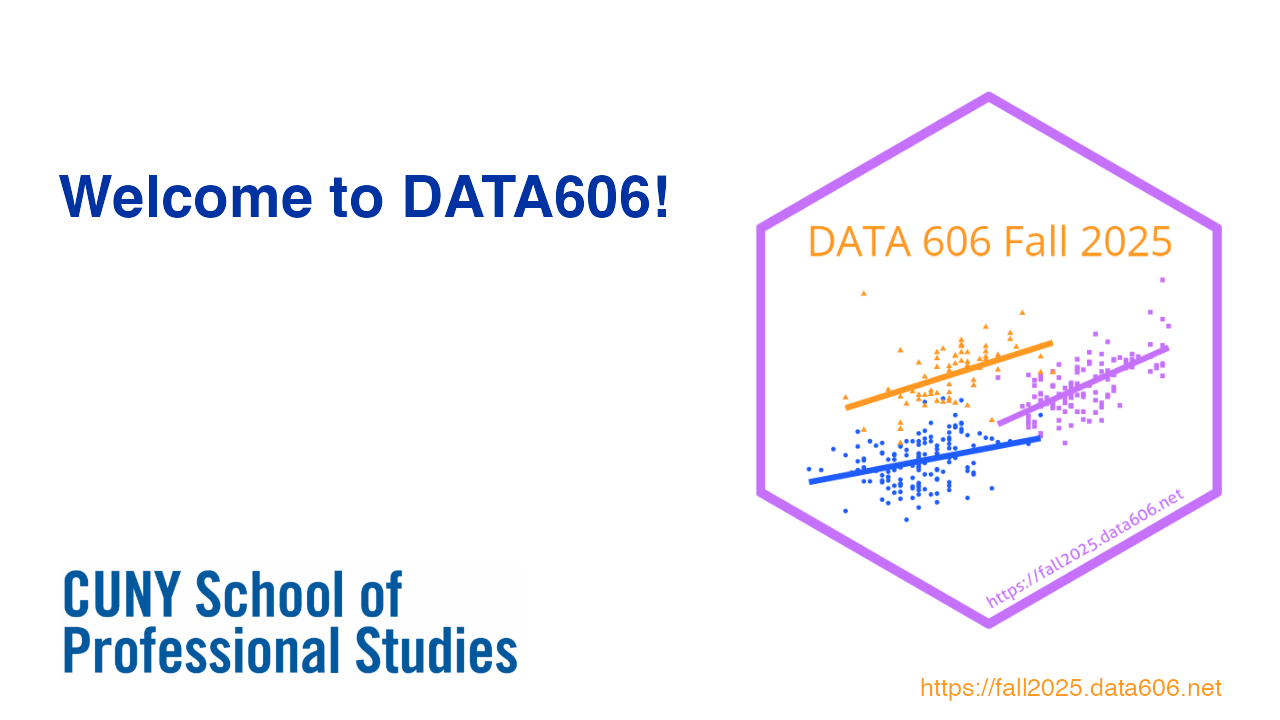 Welcome to DATA606!

DATA 606 Fall 2025

https://fall2025.data606.net

CUNY School of Professional Studies

https://fall2025.data606.net